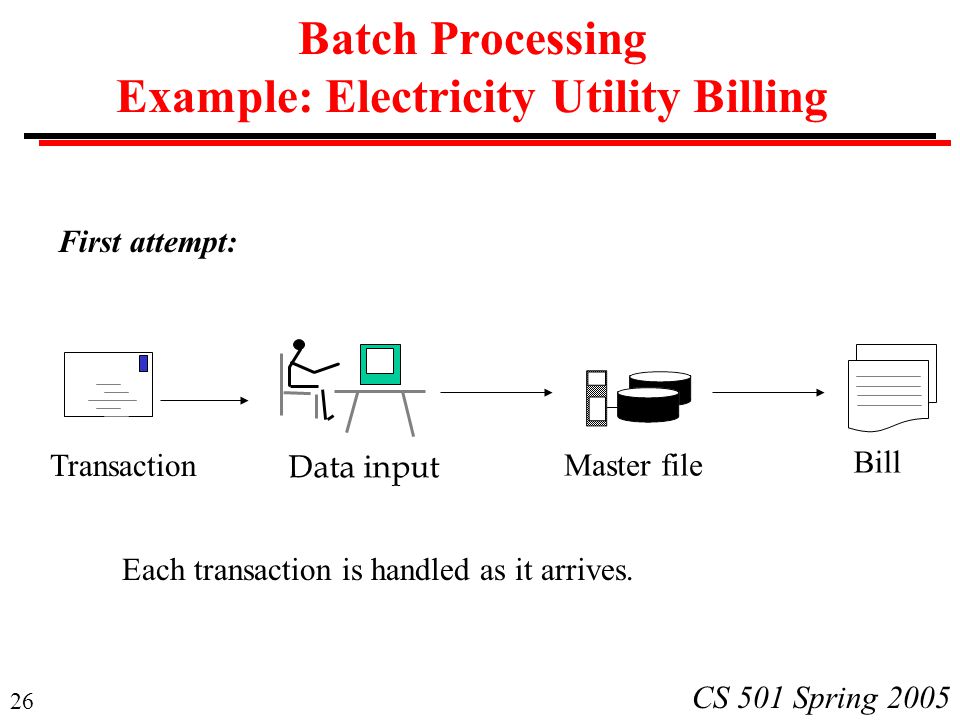 Batch Processing
Example: Electricity Utility Billing

First attempt:

Transaction

Data input

Master file

Bill

Each transaction is handled as it arrives.

26

CS 501 Spring 2005